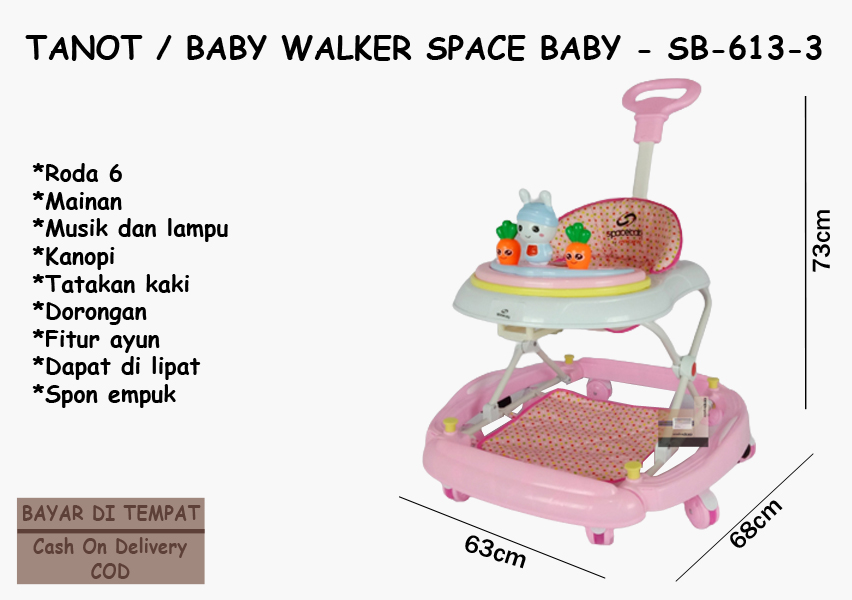 TANOT / BABY WALKER SPACE BABY - SB-613-3

*Roda 6
*Mainan
*Musik dan lampu
*Kanopi
*Tatakan kaki
*Dorongan
*Fitur ayun
*Dapat di lipat
*Spon empuk

spacebaby

73cm

63cm

68cm

BAYAR DI TEMPAT

Cash On Delivery
COD